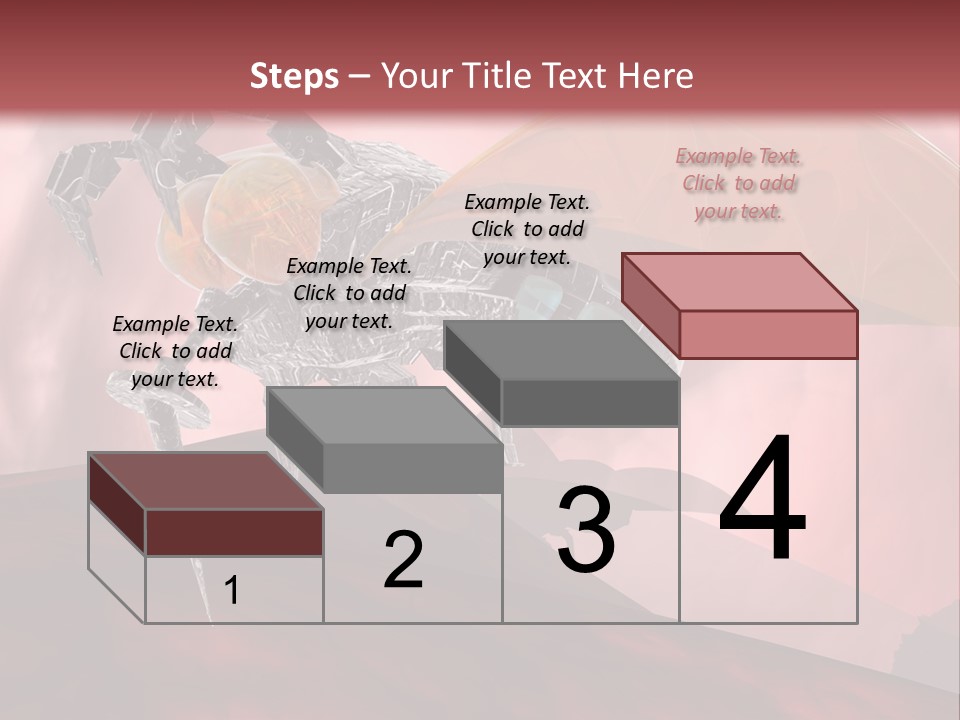 Steps – Your Title Text Here

Example Text. Click to add your text.

Example Text. Click to add your text.

Example Text. Click to add your text.

Example Text. Click to add your text.

1

2

3

4